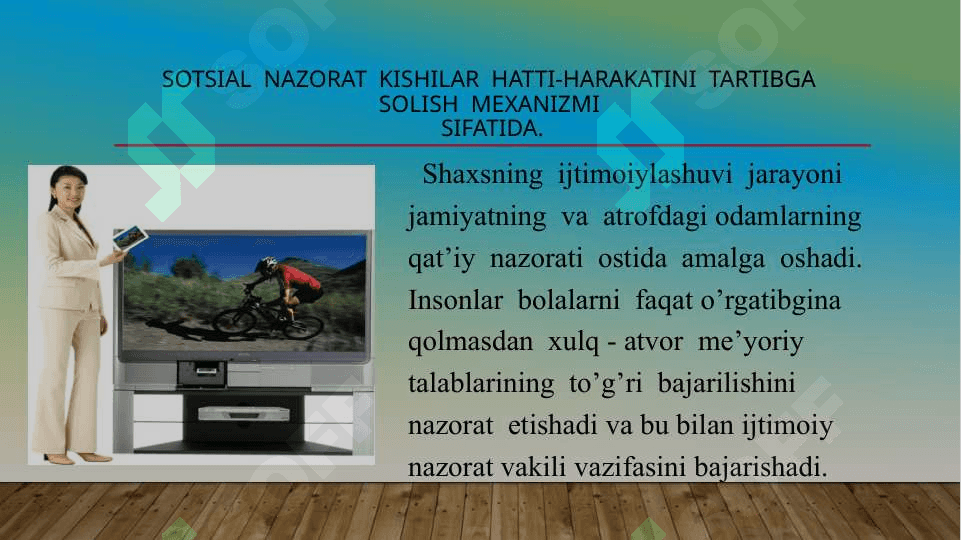 SOTSIAL NAZORAT KISHILAR HATTI-HARAKATINI TARTIBGA SOLISH MEXANIZMI SIFATIDA.

Shaxsning ijtimoiylashuvi jarayoni jamiyatning va atrofdagi odamlarning qat’iy nazorati ostida amalga oshadi. Insonlar bolalarni faqat o’rgatibgina qolmasdan xulq - atvor me’yoriy talablarining to’g’ri bajarilishini nazorat etishadi va bu bilan ijtimoiy nazorat vakili vazifasini bajarishadi.